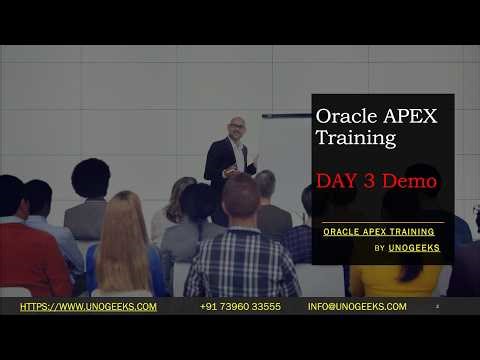 Oracle APEX Training

DAY 3 Demo

ORACLE APEX TRAINING

BY UNOGEEKS

HTTPS://WWW.UNOGEEKS.COM +91 73960 33555 INFO@UNOGEEKS.COM